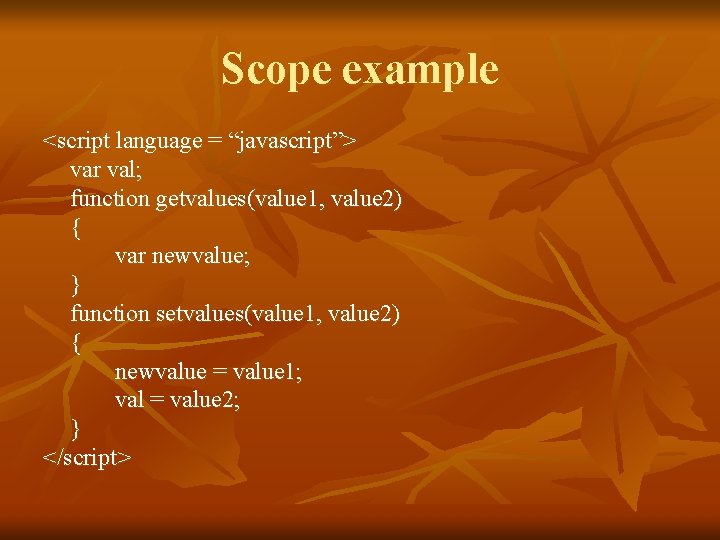 Scope example

<script language = “javascript”>
var val;
function getvalues(value1, value2)
{
var newvalue;
}
function setvalues(value1, value2)
{
newvalue = value1;
val = value2;
}
</script>